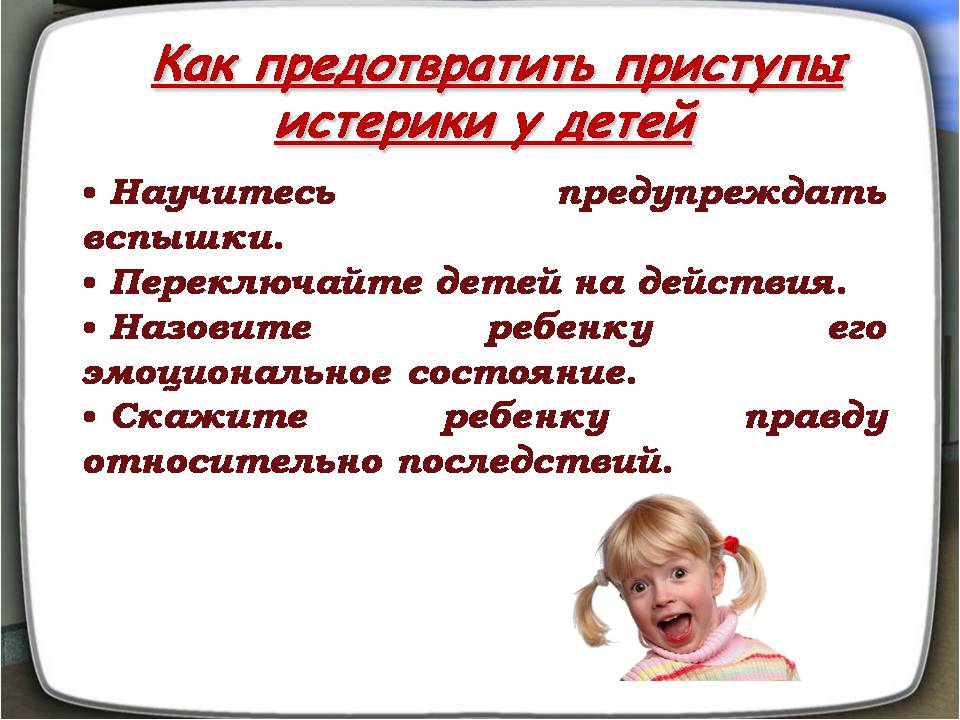 Как предотвратить приступы истерики у детей

• Научитесь предупреждать вспышки.
• Переключайте детей на действия.
• Назовите ребенку его эмоциональное состояние.
• Скажите ребенку правду относительно последствий.